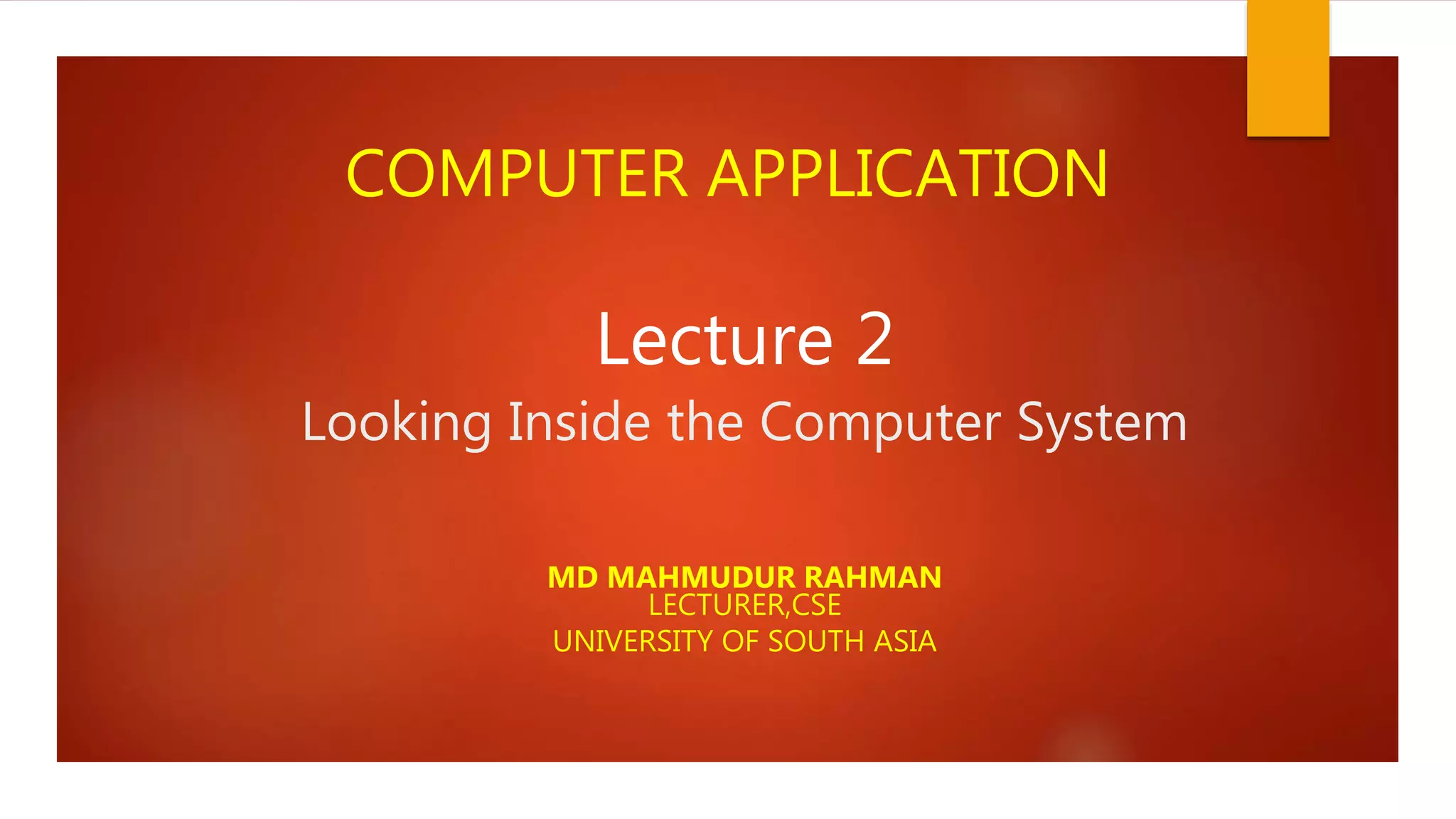 COMPUTER APPLICATION

Lecture 2

Looking Inside the Computer System

MD MAHMUDUR RAHMAN
LECTURER,CSE
UNIVERSITY OF SOUTH ASIA